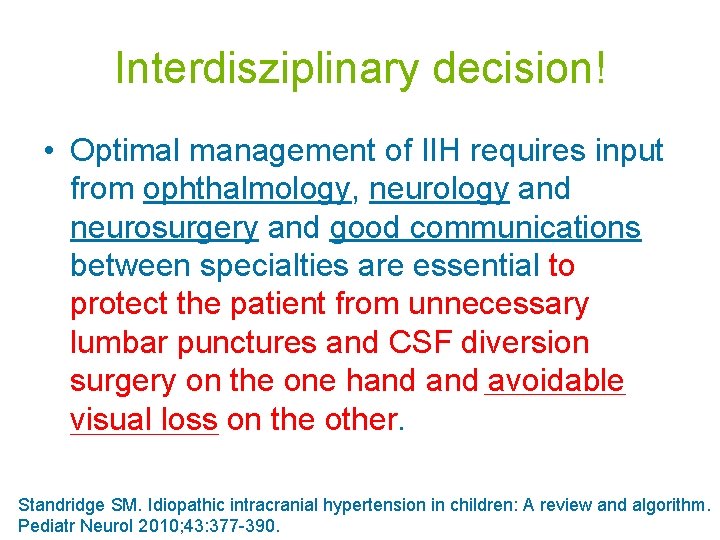 Interdisziplinary decision!

• Optimal management of IIH requires input from ophthalmology, neurology and neurosurgery and good communications between specialties are essential to protect the patient from unnecessary lumbar punctures and CSF diversion surgery on the one hand and avoidable visual loss on the other.

Standridge SM. Idiopathic intracranial hypertension in children: A review and algorithm. Pediatr Neurol 2010;43:377-390.